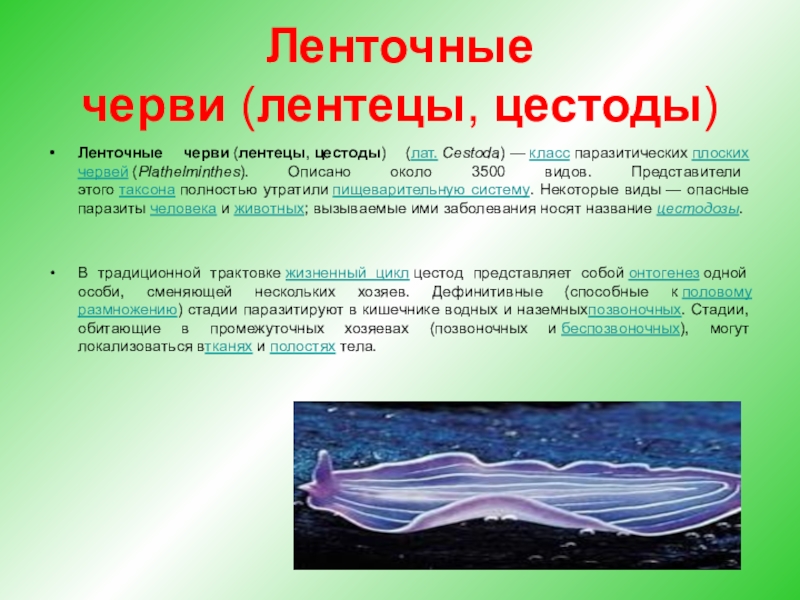 Ленточные черви (лентецы, цестоды)

• Ленточные черви (лентецы, цестоды) (лат. Cestoda) — класс паразитических плоских червей (Plathelminthes). Описано около 3500 видов. Представители этого таксона полностью утратили пищеварительную систему. Некоторые виды — опасные паразиты человека и животных; вызываемые ими заболевания носят название цестодозы.

• В традиционной трактовке жизненный цикл цестод представляет собой онтогенез одной особи, сменяющей нескольких хозяев. Дефинитивные (способные к половому размножению) стадии паразитируют в кишечнике водных и наземныхпозвоночных. Стадии, обитающие в промежуточных хозяевах (позвоночных и беспозвоночных), могут локализоваться втканях и полостях тела.